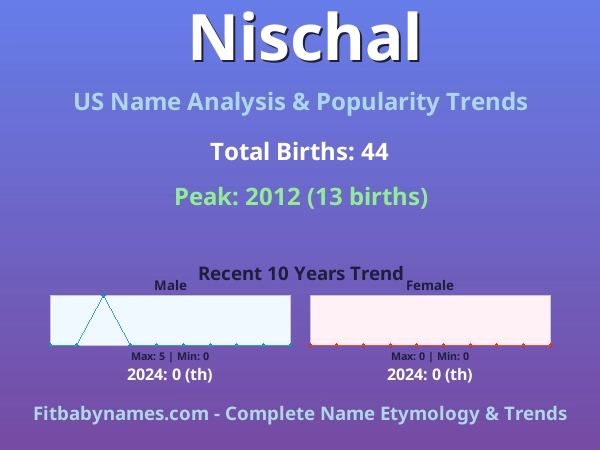 Nischal

US Name Analysis & Popularity Trends

Total Births: 44

Peak: 2012 (13 births)

Recent 10 Years Trend

Male

Max: 5 | Min: 0

2024: 0 (th)

Female

Max: 0 | Min: 0

2024: 0 (th)

Fitbabynames.com - Complete Name Etymology & Trends